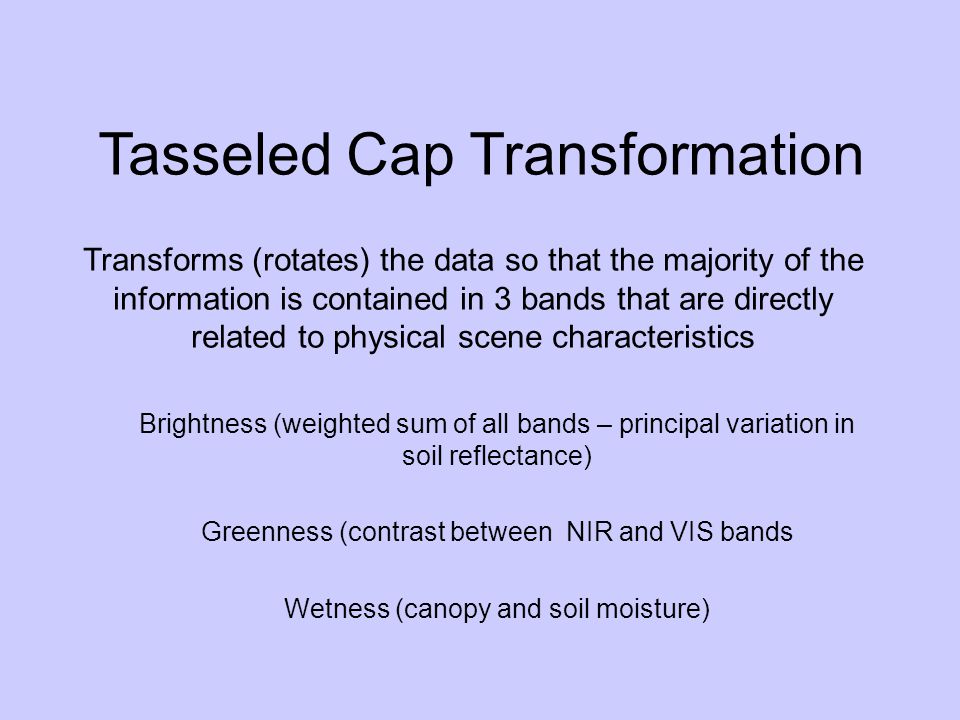 Tasseled Cap Transformation

Transforms (rotates) the data so that the majority of the information is contained in 3 bands that are directly related to physical scene characteristics

Brightness (weighted sum of all bands – principal variation in soil reflectance)

Greenness (contrast between NIR and VIS bands

Wetness (canopy and soil moisture)